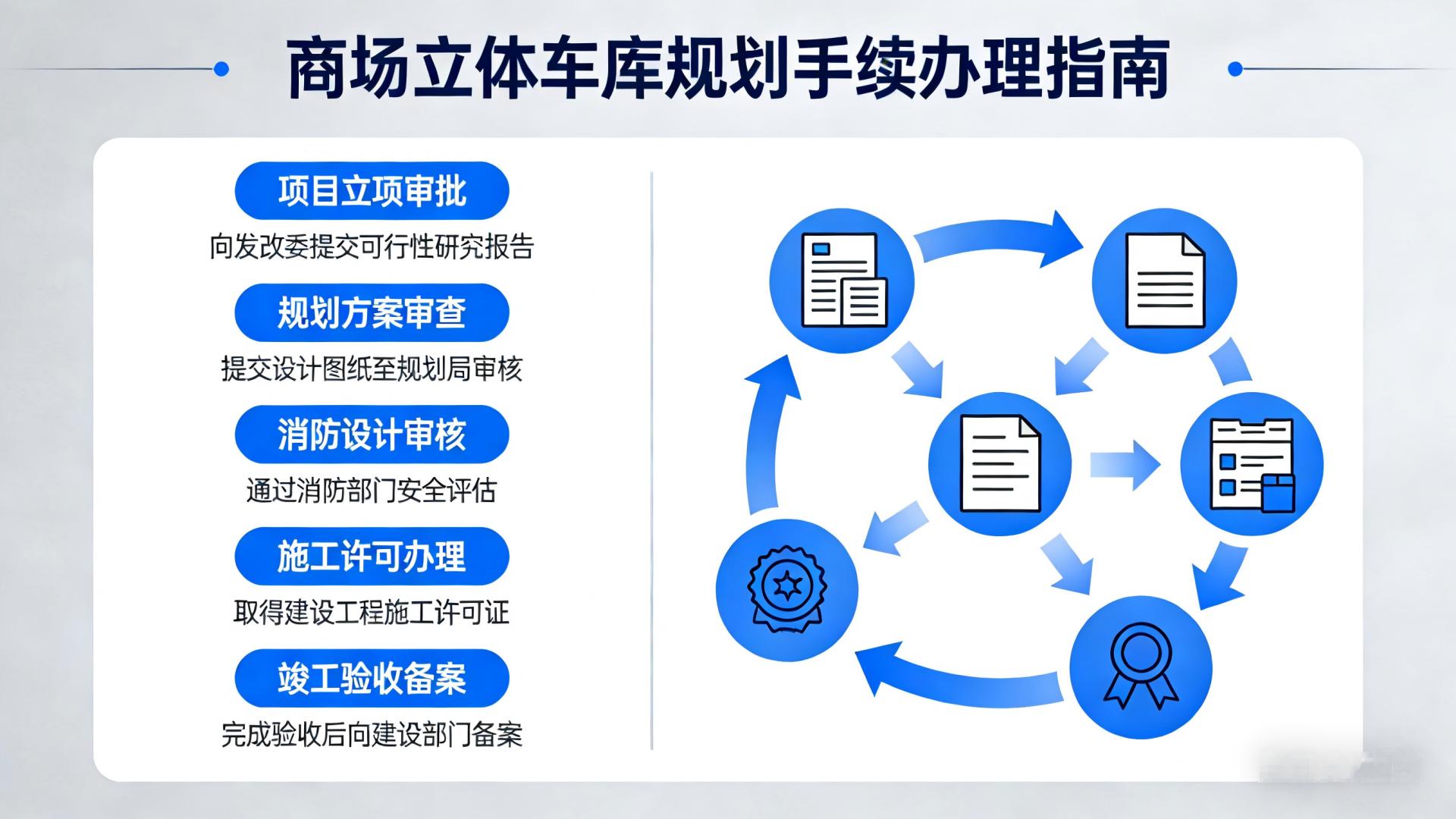 商场立体车库规划手续办理指南

项目立项审批

向发改委提交可行性研究报告

规划方案审查

提交设计图纸至规划局审核

消防设计审核

通过消防部门安全评估

施工许可办理

取得建设工程施工许可证

竣工验收备案

完成验收后向建设部门备案